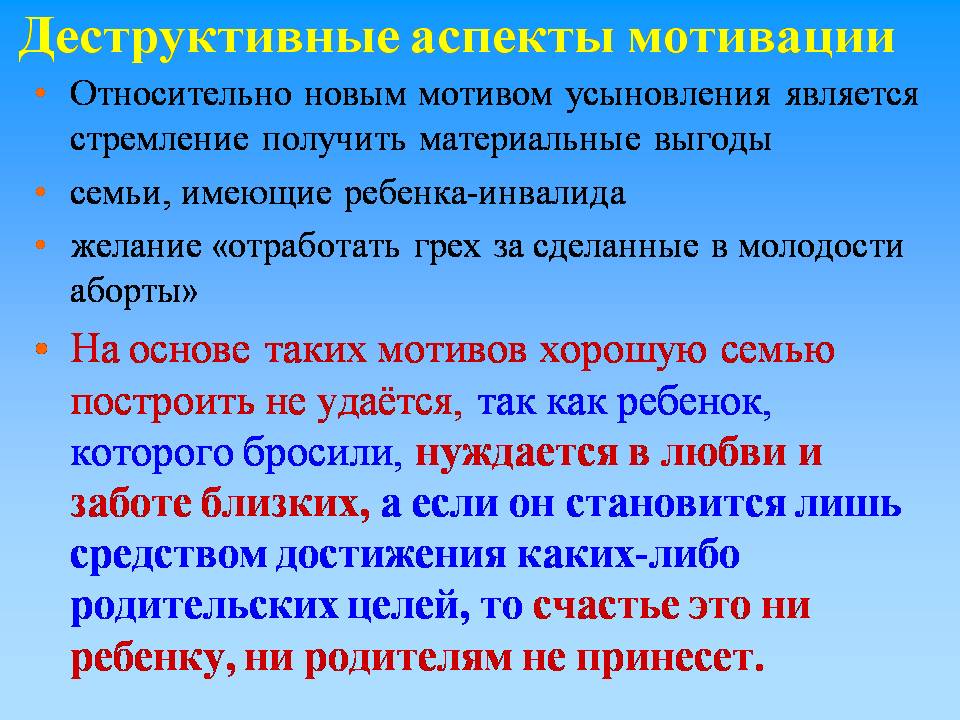 Деструктивные аспекты мотивации

• Относительно новым мотивом усыновления является стремление получить материальные выгоды
• семьи, имеющие ребенка-инвалида
• желание «отработать грех за сделанные в молодости аборты»
• На основе таких мотивов хорошую семью построить не удаётся, так как ребенок, которого бросили, нуждается в любви и заботе близких, а если он становится лишь средством достижения каких-либо родительских целей, то счастье это ни ребенку, ни родителям не принесет.